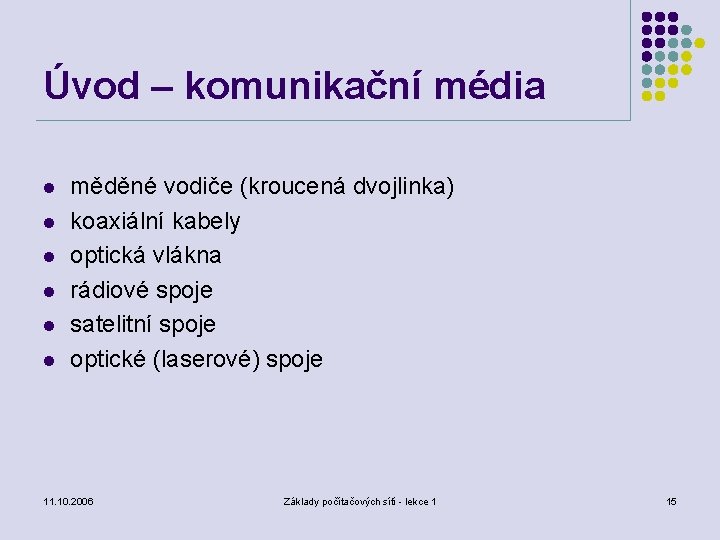 Úvod – komunikační média

- měděné vodiče (kroucená dvojlinka)
- koaxiální kabely
- optická vlákna
- rádiové spoje
- satelitní spoje
- optické (laserové) spoje

11.10.2006

Základy počítačových sítí - lekce 1

15